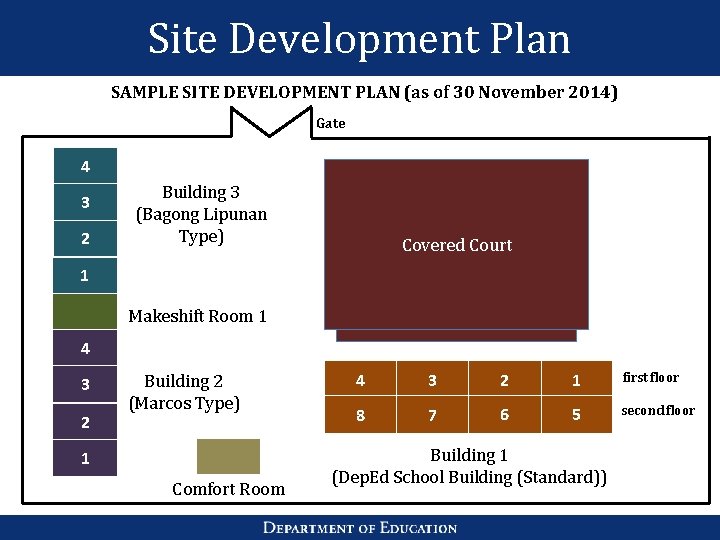 Site Development Plan

SAMPLE SITE DEVELOPMENT PLAN (as of 30 November 2014)

Gate

4
3
2
1

Building 3
(Bagong Lipunan Type)

Makeshift Room 1

4
3
2
1

Building 2
(Marcos Type)

Comfort Room

Covered Court

| 4 | 3 | 2 | 1 |
|---|---|---|---|
| 8 | 7 | 6 | 5 |

first floor
second floor

Building 1
(DepEd School Building (Standard))

DEPARTMENT OF EDUCATION